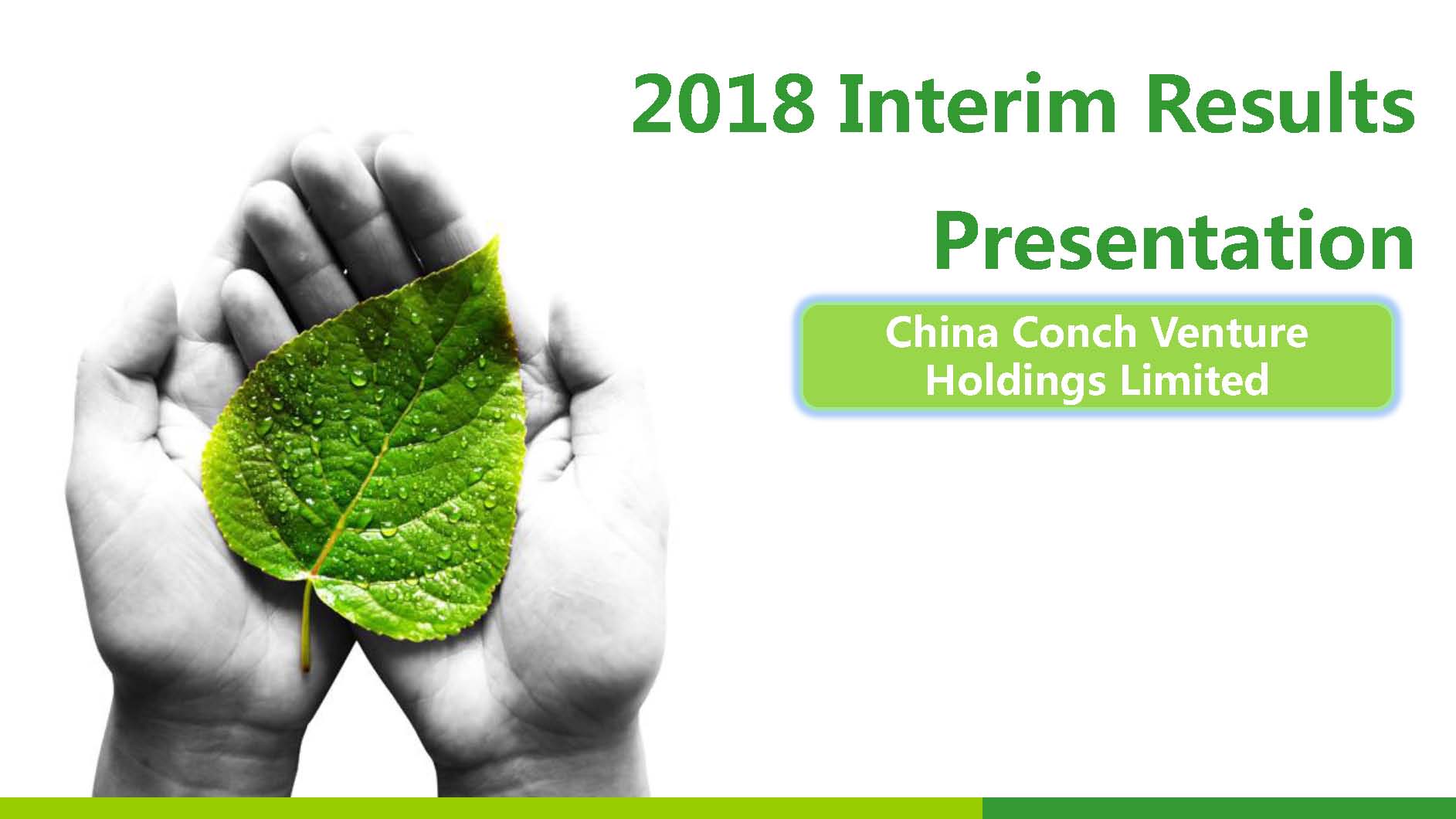 2018 Interim Results

Presentation

China Conch Venture Holdings Limited